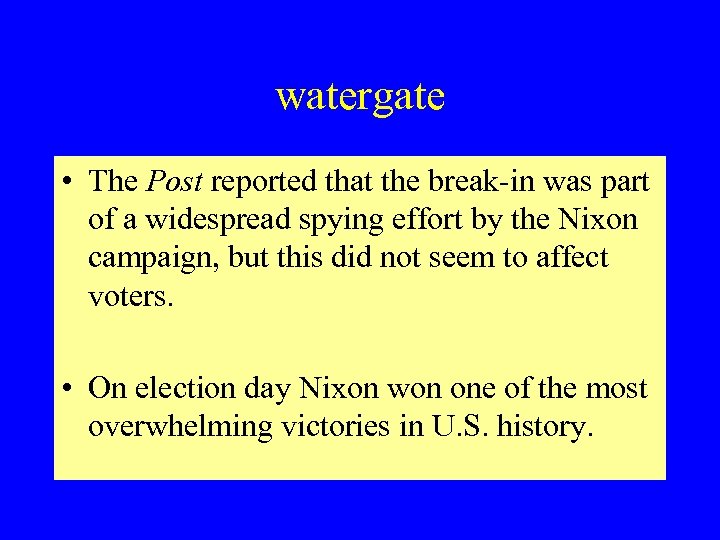 watergate

• The Post reported that the break-in was part of a widespread spying effort by the Nixon campaign, but this did not seem to affect voters.

• On election day Nixon won one of the most overwhelming victories in U.S. history.